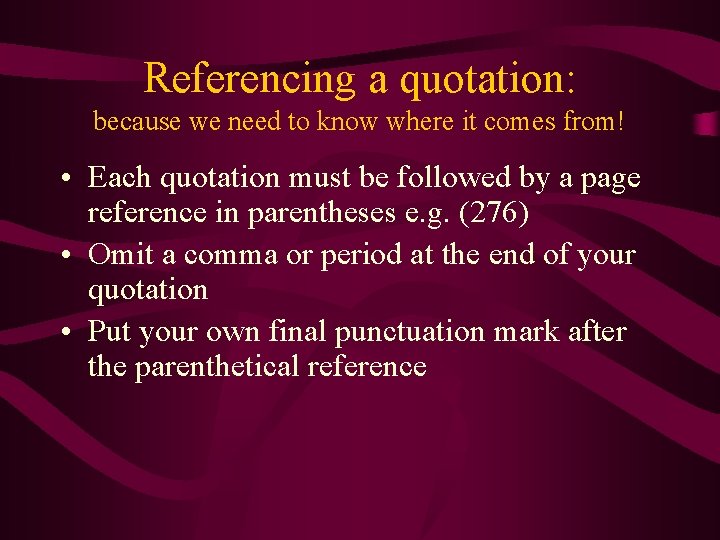 Referencing a quotation:
because we need to know where it comes from!

• Each quotation must be followed by a page reference in parentheses e.g. (276)
• Omit a comma or period at the end of your quotation
• Put your own final punctuation mark after the parenthetical reference